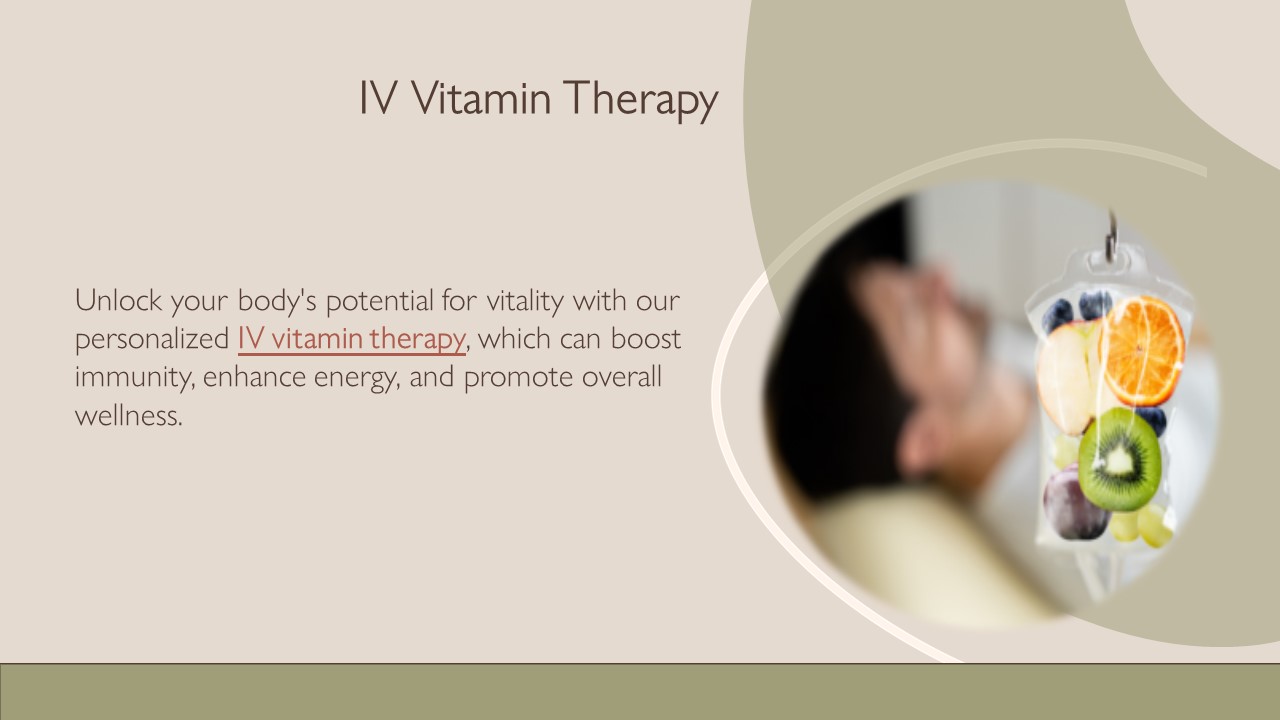 IV Vitamin Therapy

Unlock your body's potential for vitality with our personalized IV vitamin therapy, which can boost immunity, enhance energy, and promote overall wellness.